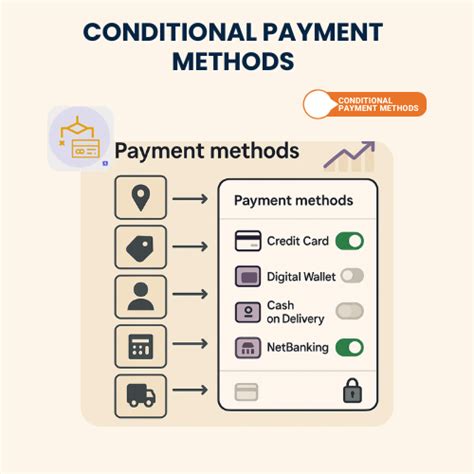 CONDITIONAL PAYMENT METHODS

CONDITIONAL PAYMENT METHODS

Payment methods

Payment methods

Credit Card

Digital Wallet

Cash on Delivery

NetBanking